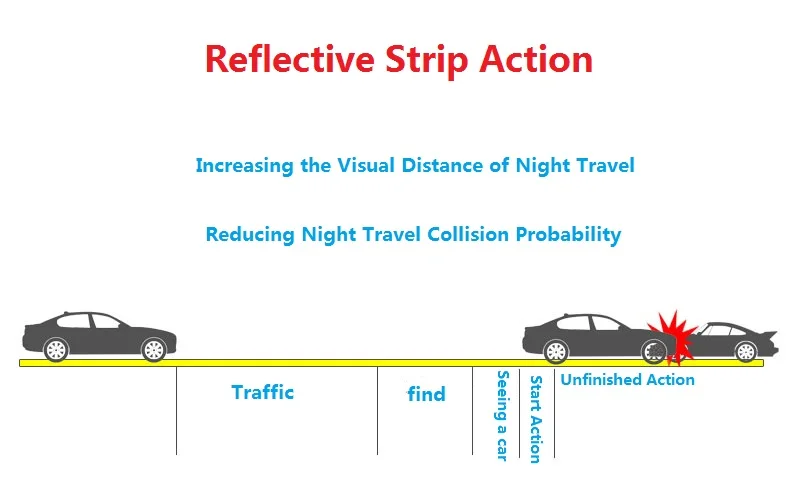 Reflective Strip Action

Increasing the Visual Distance of Night Travel

Reducing Night Travel Collision Probability

Traffic

find

Seeing a car

Start Action

Unfinished Action